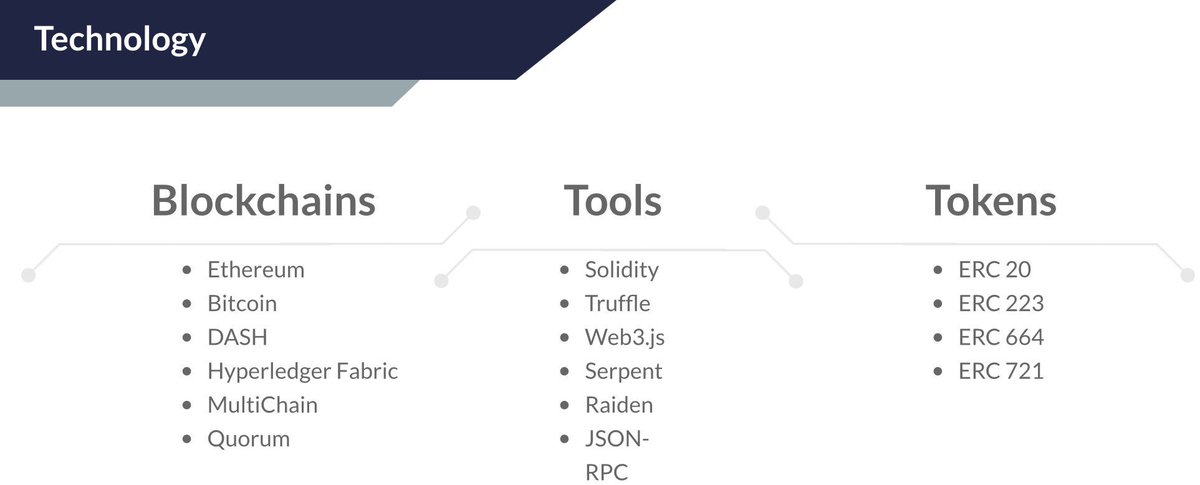 Technology

Blockchains

- Ethereum
- Bitcoin
- DASH
- Hyperledger Fabric
- MultiChain
- Quorum

Tools

- Solidity
- Truffle
- Web3.js
- Serpent
- Raiden
- JSON-RPC

Tokens

- ERC 20
- ERC 223
- ERC 664
- ERC 721